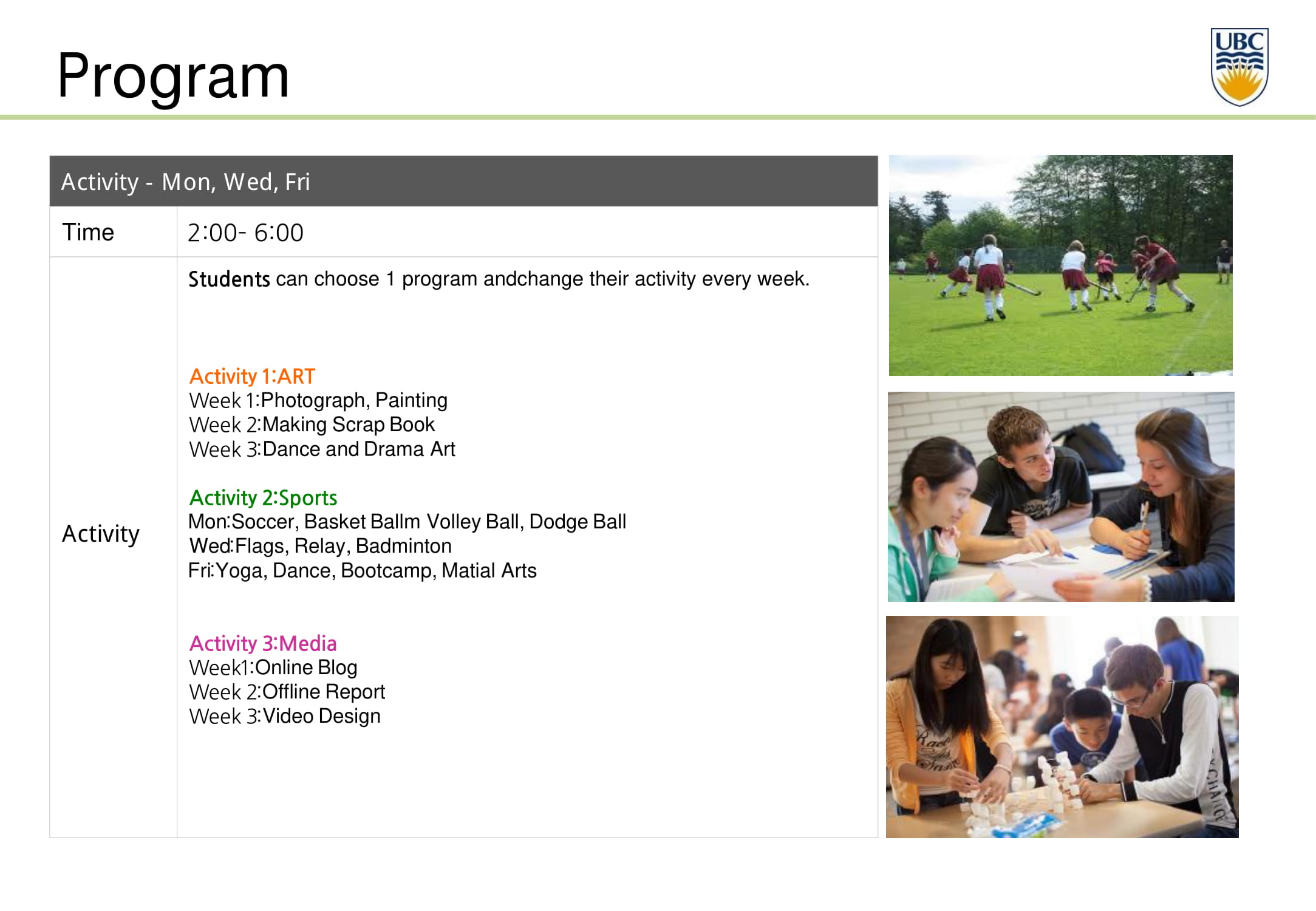 Program

UBC

| Activity - Mon, Wed, Fri | |
|---|---|
| Time | 2:00- 6:00 |
| Activity | Students can choose 1 program andchange their activity every week.<br><br>Activity 1:ART<br>Week 1:Photograph, Painting<br>Week 2:Making Scrap Book<br>Week 3:Dance and Drama Art<br><br>Activity 2:Sports<br>Mon:Soccer, Basket Ballm Volley Ball, Dodge Ball<br>Wed:Flags, Relay, Badminton<br>Fri:Yoga, Dance, Bootcamp, Matial Arts<br><br>Activity 3:Media<br>Week1:Online Blog<br>Week 2:Offline Report<br>Week 3:Video Design |